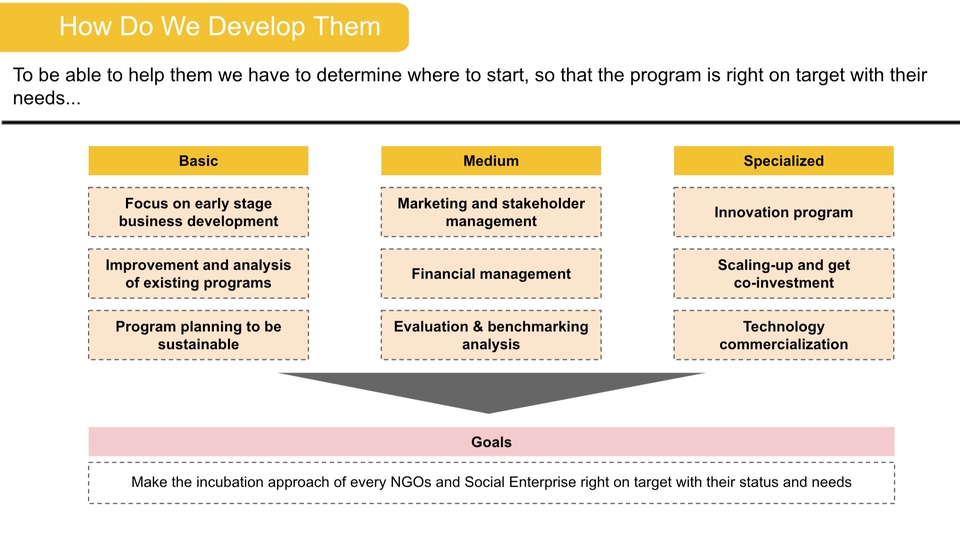 How Do We Develop Them

To be able to help them we have to determine where to start, so that the program is right on target with their needs...

Basic

Focus on early stage business development

Improvement and analysis of existing programs

Program planning to be sustainable

Medium

Marketing and stakeholder management

Financial management

Evaluation & benchmarking analysis

Specialized

Innovation program

Scaling-up and get co-investment

Technology commercialization

Goals

Make the incubation approach of every NGOs and Social Enterprise right on target with their status and needs